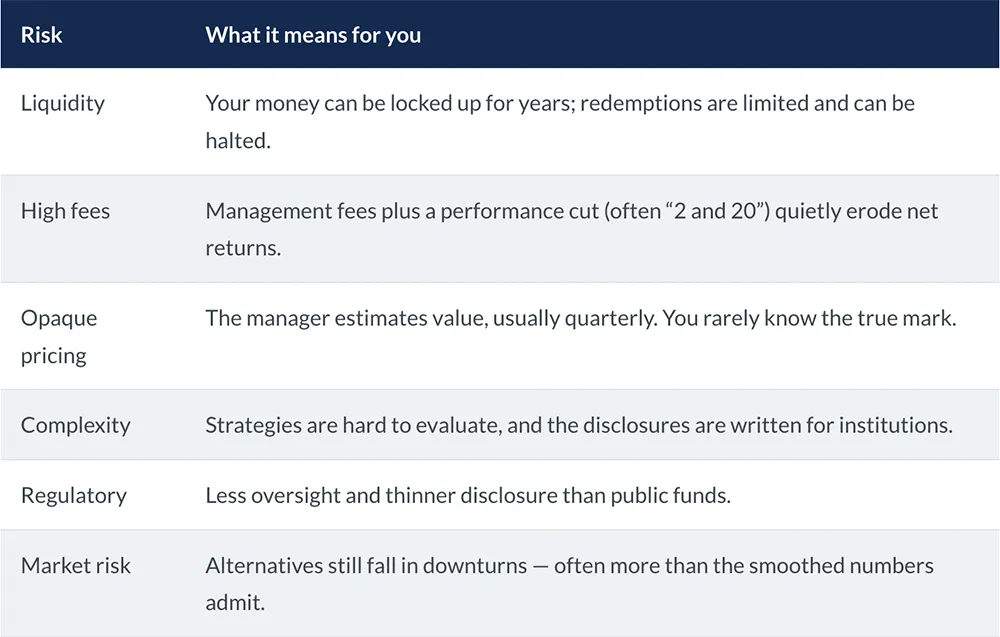 | Risk | What it means for you |
|---|---|
| Liquidity | Your money can be locked up for years; redemptions are limited and can be halted. |
| High fees | Management fees plus a performance cut (often "2 and 20") quietly erode net returns. |
| Opaque pricing | The manager estimates value, usually quarterly. You rarely know the true mark. |
| Complexity | Strategies are hard to evaluate, and the disclosures are written for institutions. |
| Regulatory | Less oversight and thinner disclosure than public funds. |
| Market risk | Alternatives still fall in downturns — often more than the smoothed numbers admit. |